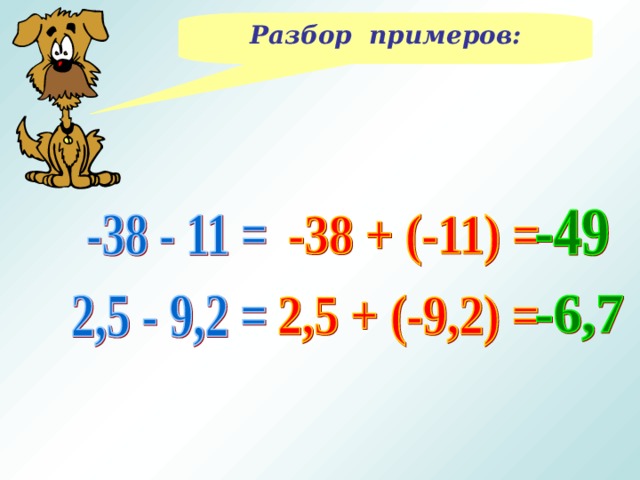 Разбор примеров:

$-38 - 11 = -38 + (-11) = -49$

$2,5 - 9,2 = 2,5 + (-9,2) = -6,7$